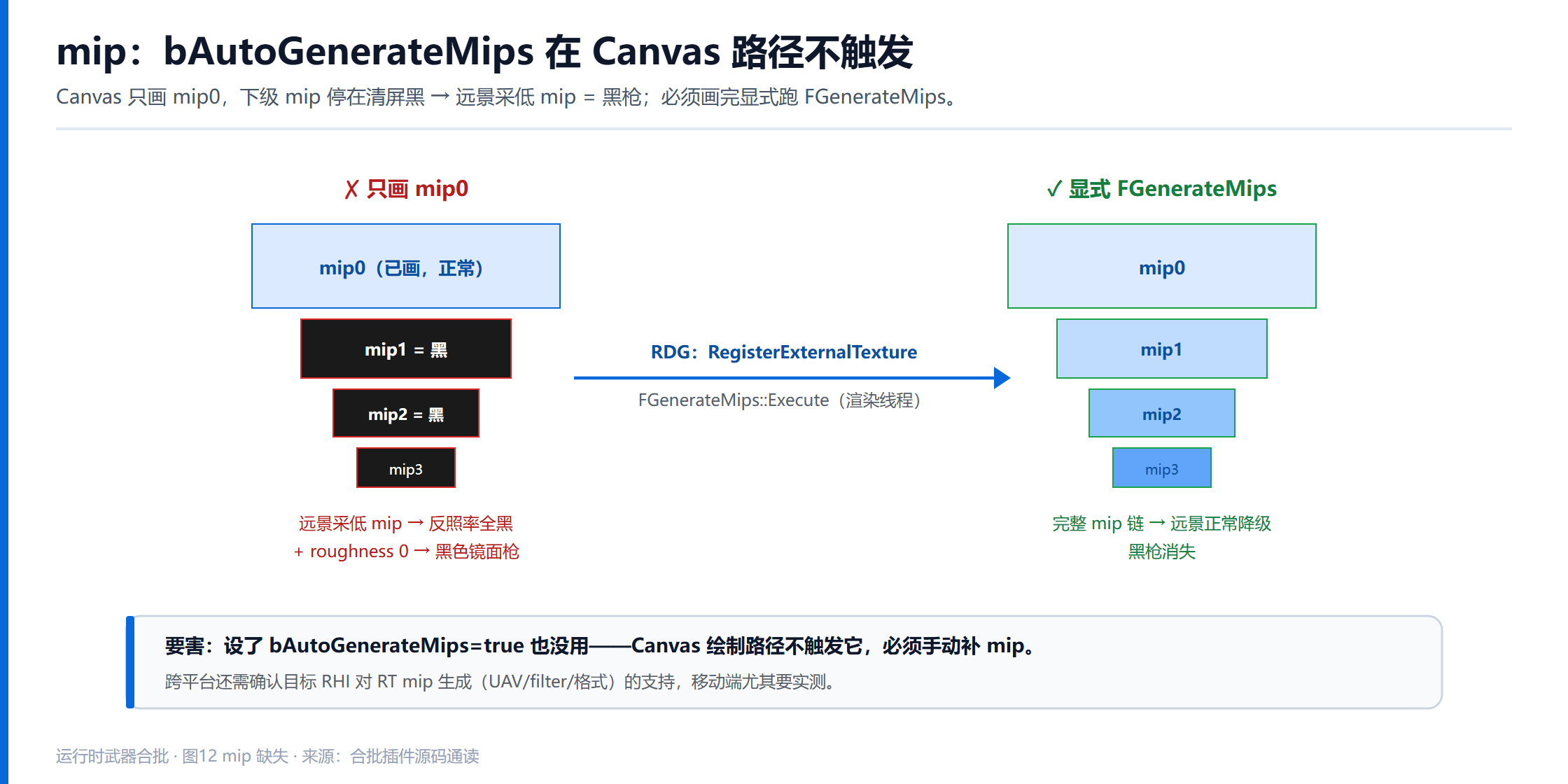 mip：bAutoGenerateMips 在 Canvas 路径不触发

Canvas 只画 mip0，下级 mip 停在清屏黑 → 远景采低 mip = 黑枪；必须画完显式跑 FGenerateMips。

✗ 只画 mip0

mip0（已画，正常）

mip1 = 黑

mip2 = 黑

mip3

远景采低 mip → 反照率全黑
+ roughness 0 → 黑色镜面枪

RDG：RegisterExternalTexture

FGenerateMips::Execute（渲染线程）

✓ 显式 FGenerateMips

mip0

mip1

mip2

mip3

完整 mip 链 → 远景正常降级
黑枪消失

要害：设了 bAutoGenerateMips=true 也没用——Canvas 绘制路径不触发它，必须手动补 mip。

跨平台还需确认目标 RHI 对 RT mip 生成（UAV/filter/格式）的支持，移动端尤其要实测。

运行时武器合批 · 图12 mip 缺失 · 来源：合批插件源码通读